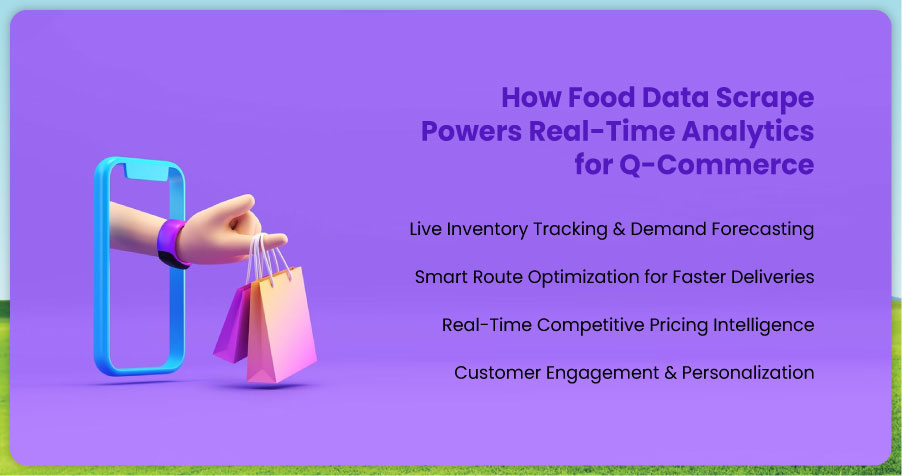 How Food Data Scrape Powers Real-Time Analytics for Q-Commerce

Live Inventory Tracking & Demand Forecasting

Smart Route Optimization for Faster Deliveries

Real-Time Competitive Pricing Intelligence

Customer Engagement & Personalization